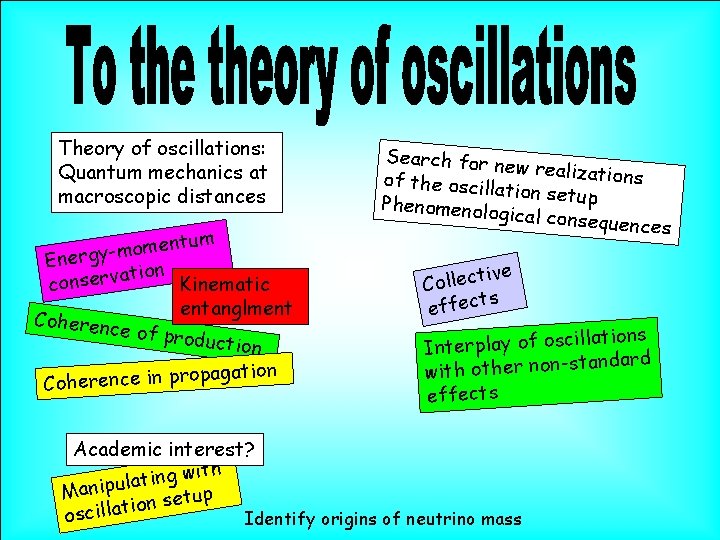 To the theory of oscillations

Theory of oscillations: Quantum mechanics at macroscopic distances

Energy-momentum conservation

Kinematic entanglment

Coherence of production

Coherence in propagation

Academic interest?

Manipulating with oscillation setup

Search for new realizations of the oscillation setup Phenomenological consequences

Collective effects

Interplay of oscillations with other non-standard effects

Identify origins of neutrino mass